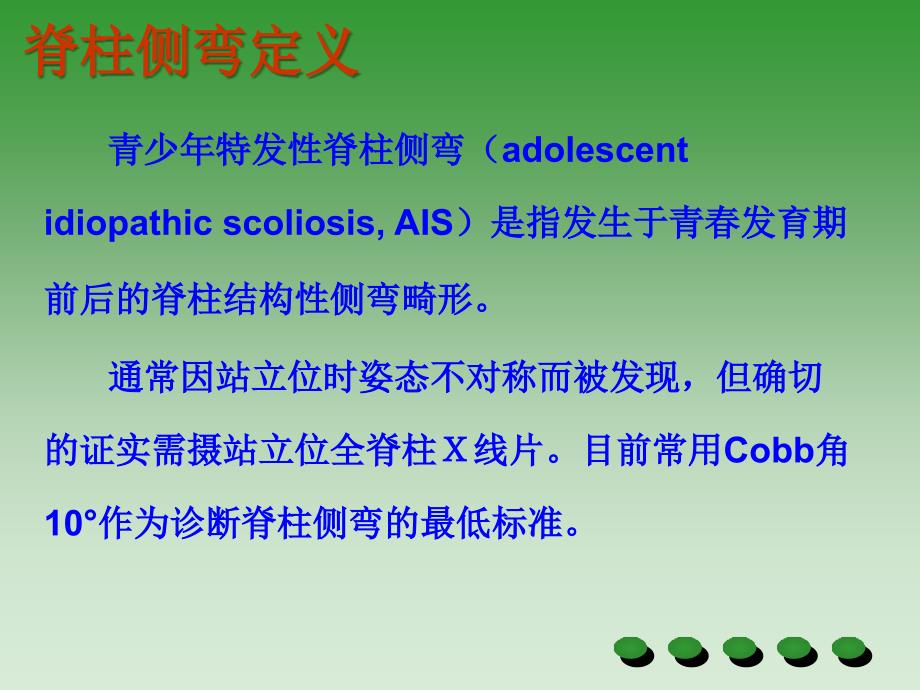 脊柱侧弯定义

青少年特发性脊柱侧弯（adolescent idiopathic scoliosis, AIS）是指发生于青春发育期前后的脊柱结构性侧弯畸形。

通常因站立位时姿态不对称而被发现，但确切的证实需摄站立位全脊柱X线片。目前常用Cobb角10°作为诊断脊柱侧弯的最低标准。